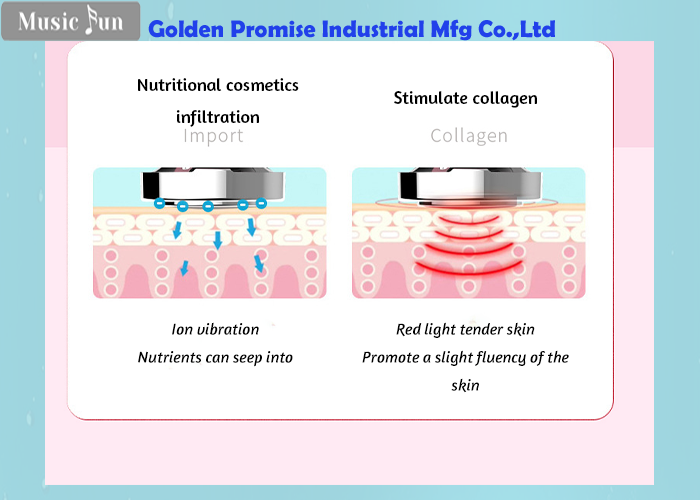 Music Fun
Golden Promise Industrial Mfg Co.,Ltd

Nutritional cosmetics infiltration
Import

Ion vibration
Nutrients can seep into

Stimulate collagen
Collagen

Red light tender skin
Promote a slight fluency of the skin